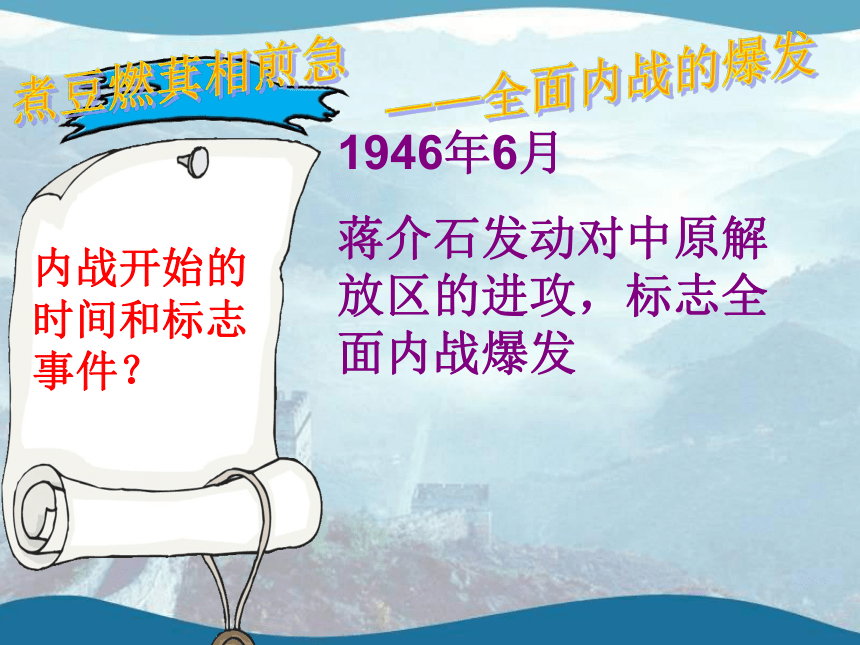 煮豆燃萁相煎急

——全面内战的爆发

内战开始的时间和标志事件？

1946年6月

蒋介石发动对中原解放区的进攻，标志全面内战爆发